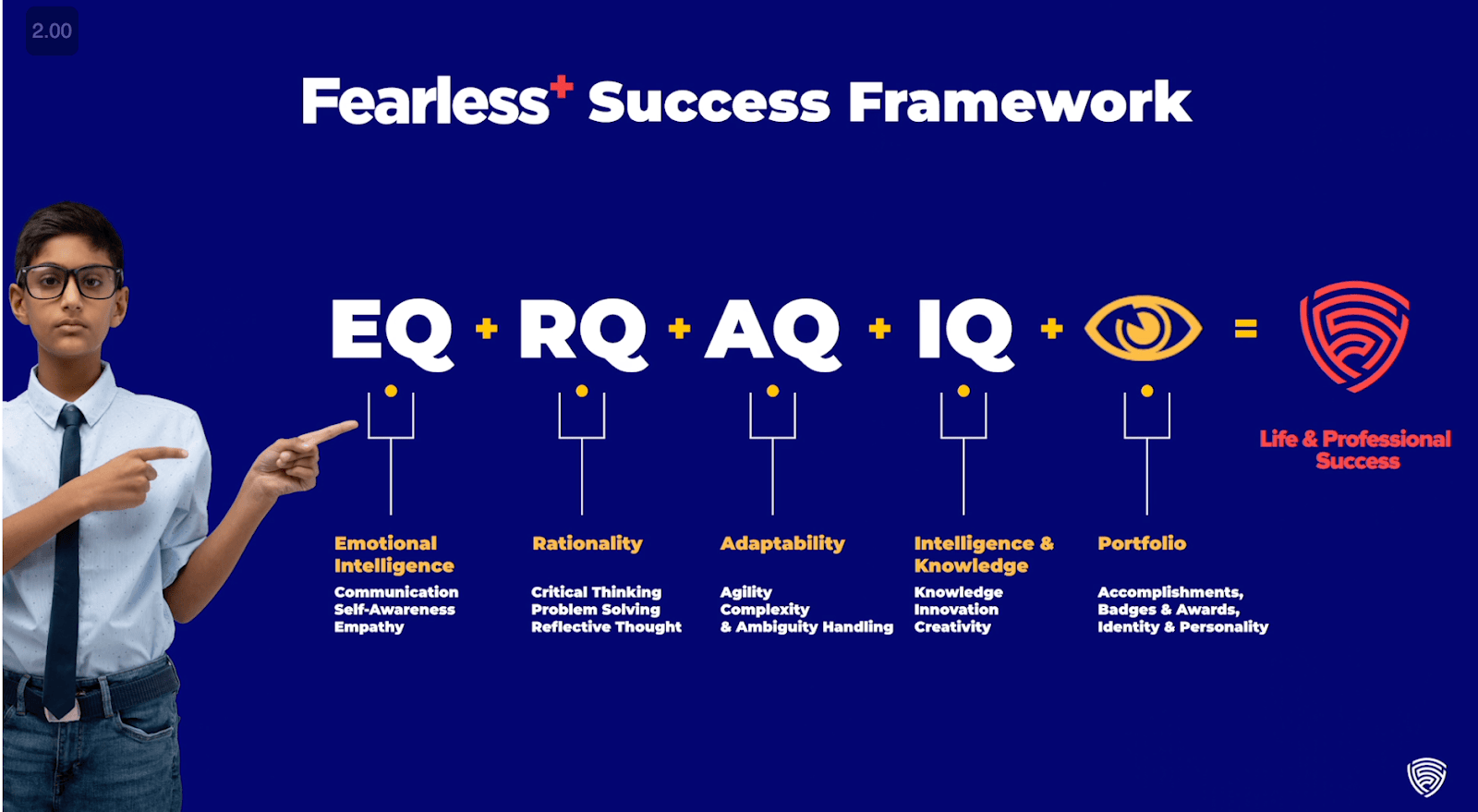 2.00

Fearless+ Success Framework

EQ + RQ + AQ + IQ + =

Life & Professional Success

Emotional Intelligence
Communication
Self-Awareness
Empathy

Rationality
Critical Thinking
Problem Solving
Reflective Thought

Adaptability
Agility
Complexity
& Ambiguity Handling

Intelligence & Knowledge
Knowledge
Innovation
Creativity

Portfolio
Accomplishments,
Badges & Awards,
Identity & Personality